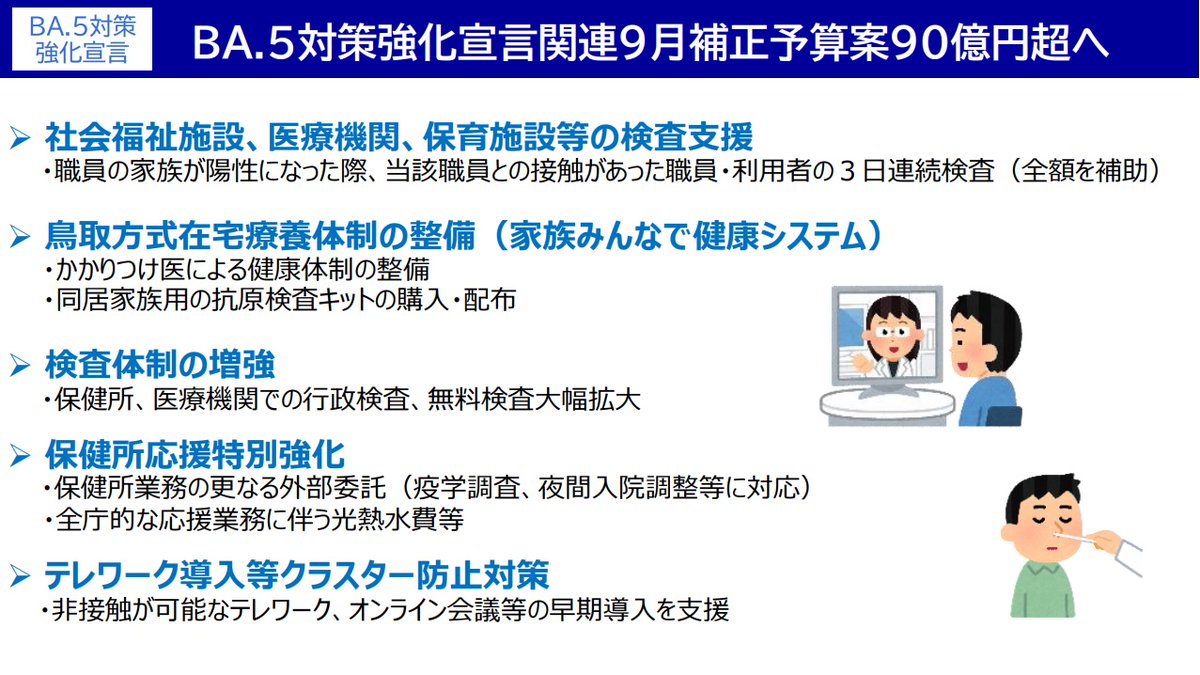 BA.5対策
強化宣言

BA.5対策強化宣言関連9月補正予算案90億円超へ

➢ 社会福祉施設、医療機関、保育施設等の検査支援
・職員の家族が陽性になった際、当該職員との接触があった職員・利用者の３日連続検査（全額を補助）

➢ 鳥取方式在宅療養体制の整備（家族みんなで健康システム）
・かかりつけ医による健康体制の整備
・同居家族用の抗原検査キットの購入・配布

➢ 検査体制の増強
・保健所、医療機関での行政検査、無料検査大幅拡大

➢ 保健所応援特別強化
・保健所業務の更なる外部委託（疫学調査、夜間入院調整等に対応）
・全庁的な応援業務に伴う光熱水費等

➢ テレワーク導入等クラスター防止対策
・非接触が可能なテレワーク、オンライン会議等の早期導入を支援